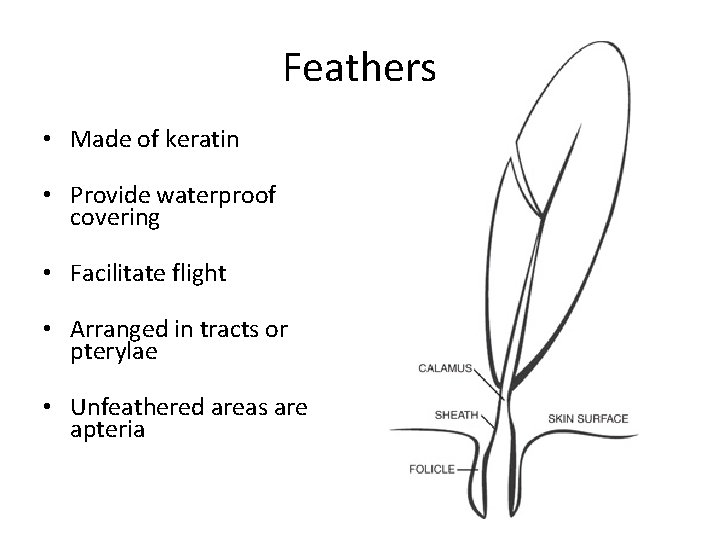 Feathers

• Made of keratin

• Provide waterproof covering

• Facilitate flight

• Arranged in tracts or pterylae

• Unfeathered areas are apteria

CALAMUS
SHEATH
SKIN SURFACE
FOLICLE